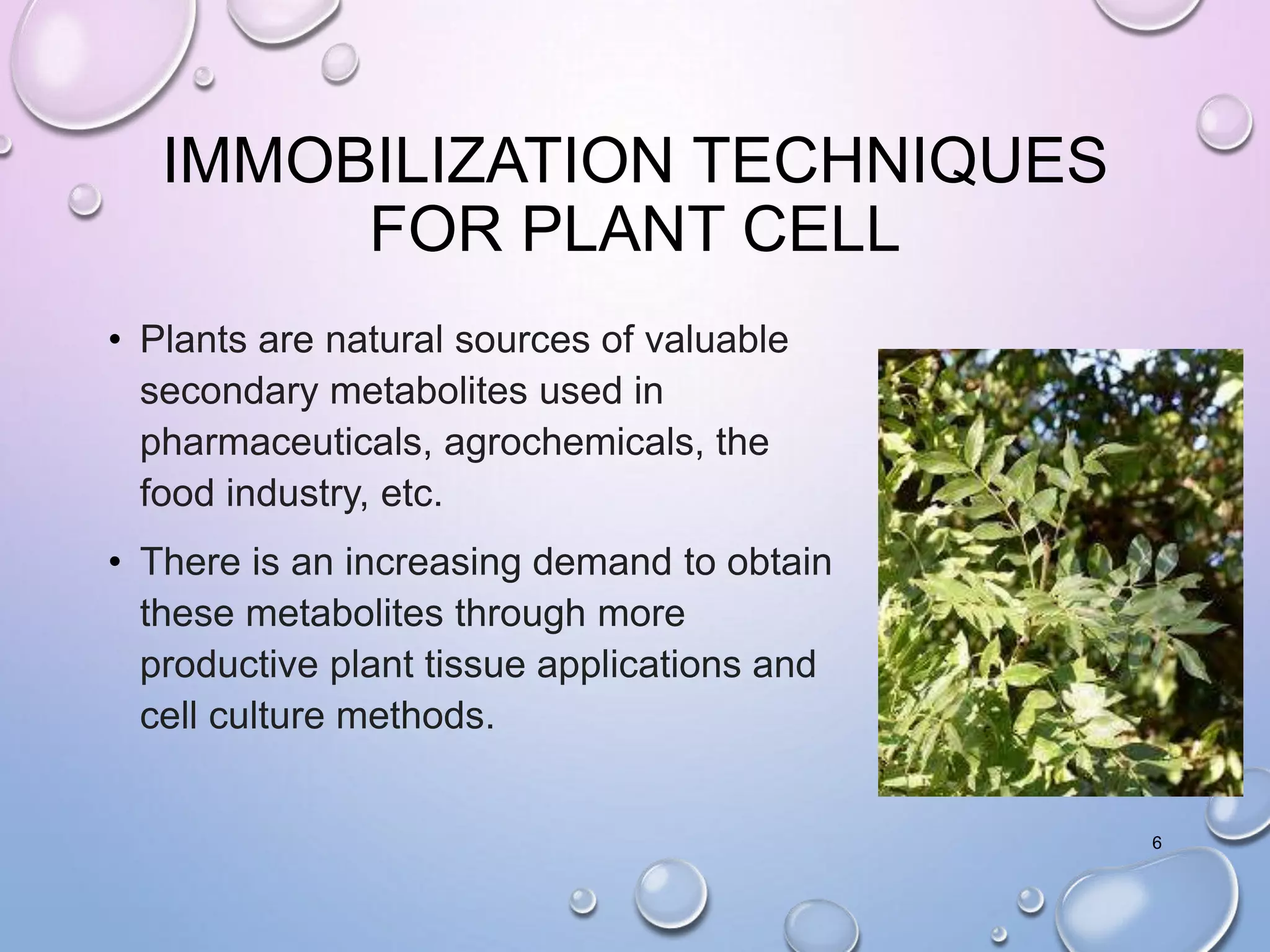 IMMOBILIZATION TECHNIQUES FOR PLANT CELL

• Plants are natural sources of valuable secondary metabolites used in pharmaceuticals, agrochemicals, the food industry, etc.

• There is an increasing demand to obtain these metabolites through more productive plant tissue applications and cell culture methods.

6